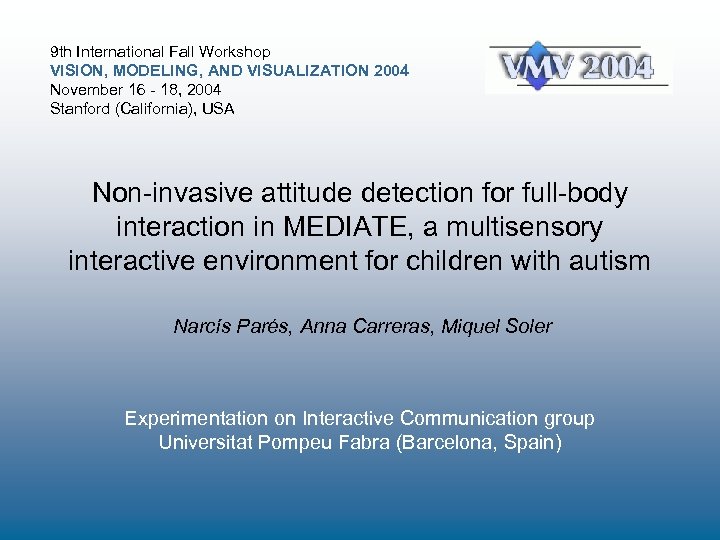 9th International Fall Workshop
VISION, MODELING, AND VISUALIZATION 2004
November 16 - 18, 2004
Stanford (California), USA

VMV 2004

Non-invasive attitude detection for full-body interaction in MEDIATE, a multisensory interactive environment for children with autism

Narcís Parés, Anna Carreras, Miquel Soler

Experimentation on Interactive Communication group
Universitat Pompeu Fabra (Barcelona, Spain)